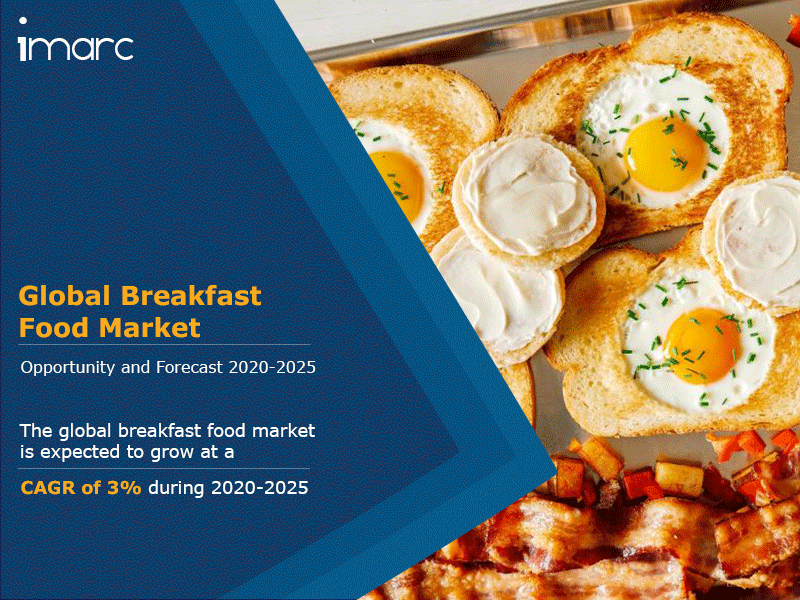 imarc

Global Breakfast Food Market

Opportunity and Forecast 2020-2025

The global breakfast food market is expected to grow at a

CAGR of 3% during 2020-2025